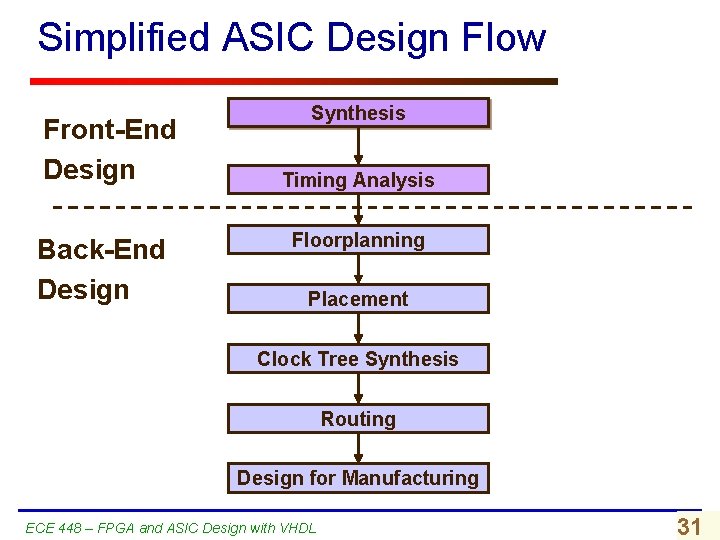 Simplified ASIC Design Flow

Front-End Design

Synthesis

Timing Analysis

Back-End Design

Floorplanning

Placement

Clock Tree Synthesis

Routing

Design for Manufacturing

ECE 448 – FPGA and ASIC Design with VHDL

31